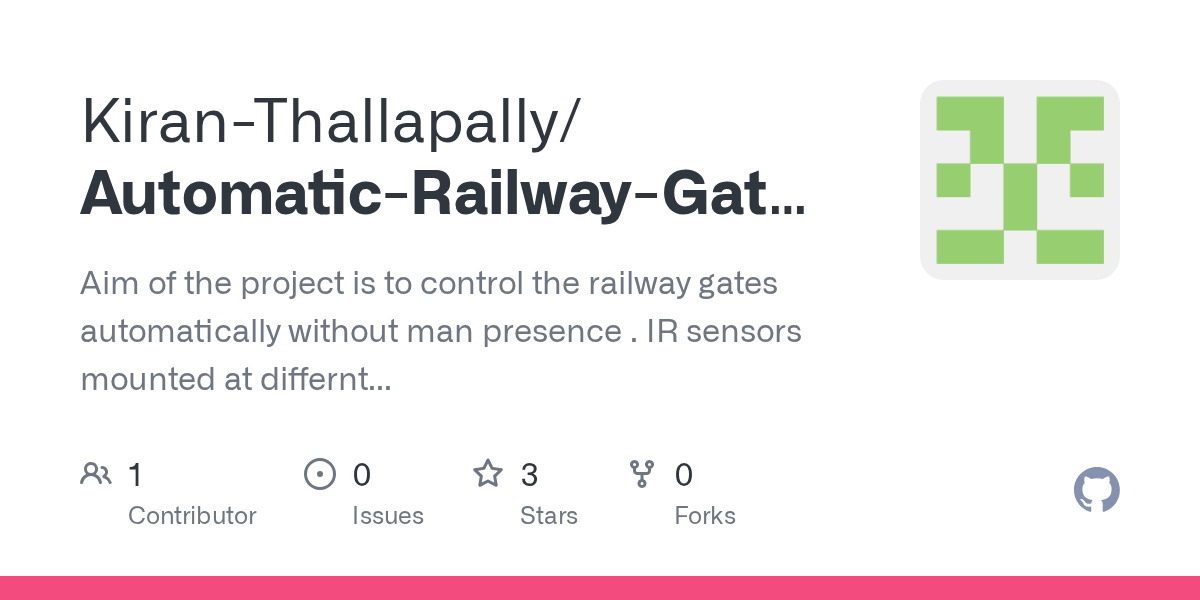 Kiran-Thallapally/
Automatic-Railway-Gat...

Aim of the project is to control the railway gates automatically without man presence . IR sensors mounted at differnt...

1
Contributor

0
Issues

3
Stars

0
Forks